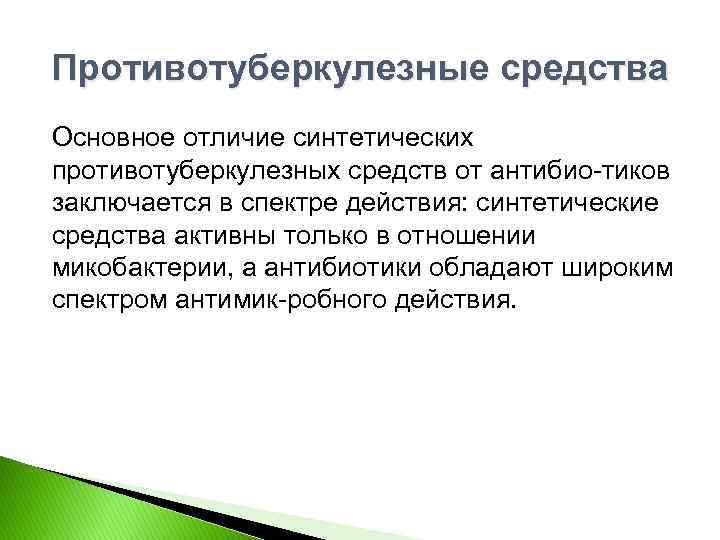 Противотуберкулезные средства

Основное отличие синтетических противотуберкулезных средств от антибио-тиков заключается в спектре действия: синтетические средства активны только в отношении микобактерии, а антибиотики обладают широким спектром антимик-робного действия.